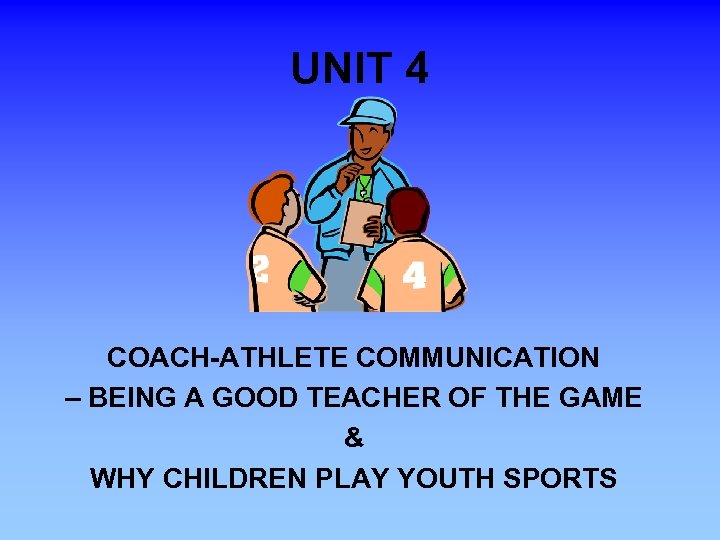 UNIT 4

2

4

COACH-ATHLETE COMMUNICATION
– BEING A GOOD TEACHER OF THE GAME
&
WHY CHILDREN PLAY YOUTH SPORTS